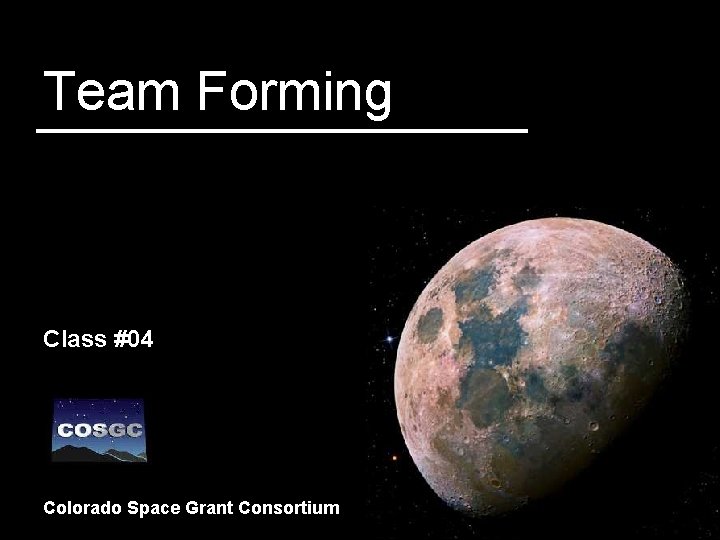 Team Forming

Class #04

COSGC

Colorado Space Grant Consortium